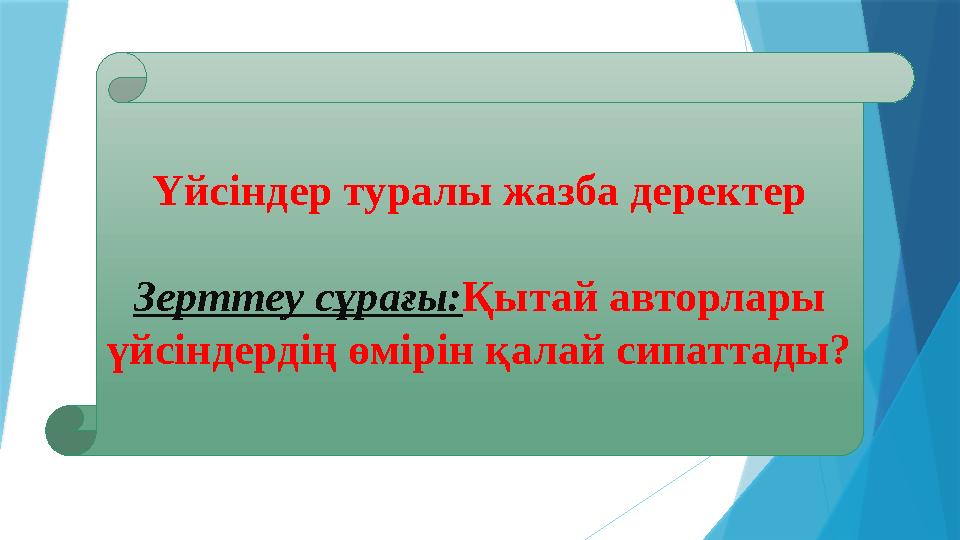 Үйсіндер туралы жазба деректер

Зерттеу сұрағы:Қытай авторлары үйсіндердің өмірін қалай сипаттады?